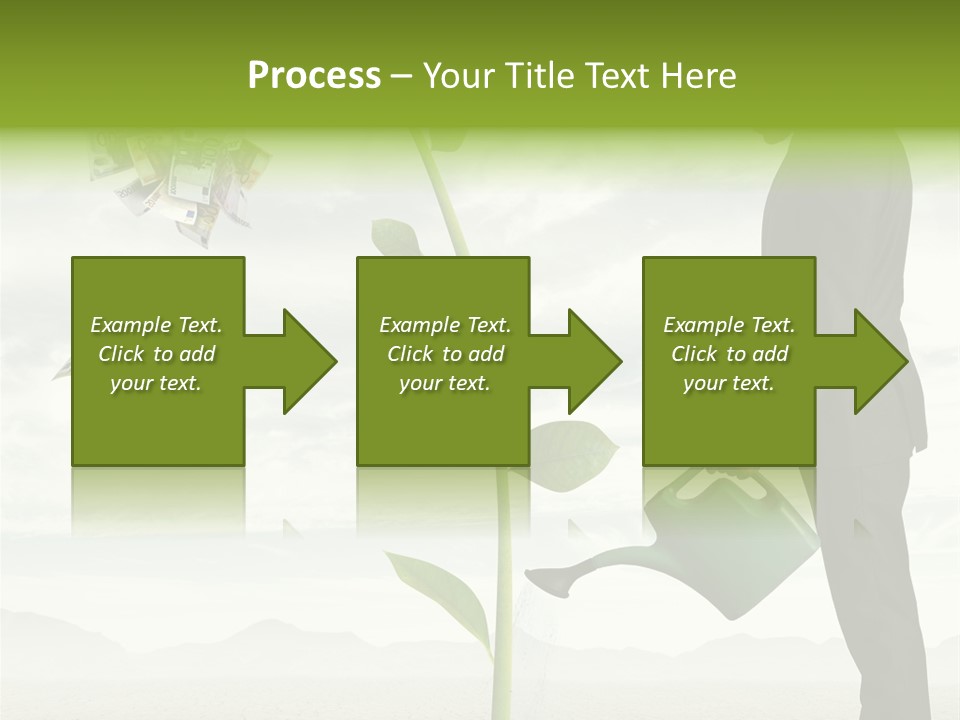 Process – Your Title Text Here

Example Text. Click to add your text.

Example Text. Click to add your text.

Example Text. Click to add your text.